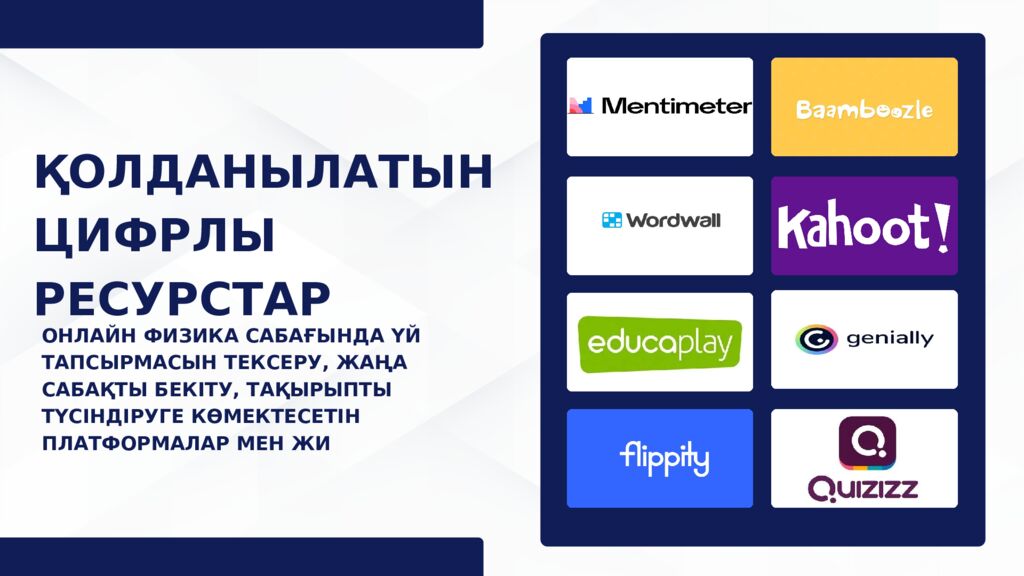 ҚОЛДАНЫЛАТЫН ЦИФРЛЫ РЕСУРСТАР

ОНЛАЙН ФИЗИКА САБАҒЫНДА ҮЙ ТАПСЫРМАСЫН ТЕКСЕРУ, ЖАҢА САБАҚТЫ БЕКІТУ, ТАҚЫРЫПТЫ ТҮСІНДІРУГЕ КӨМЕКТЕСЕТІН ПЛАТФОРМАЛАР МЕН ЖИ

Mentimeter

Baamboozle

Wordwall

Kahoot!

educaplay

genially

flippity

QUIZIZZ